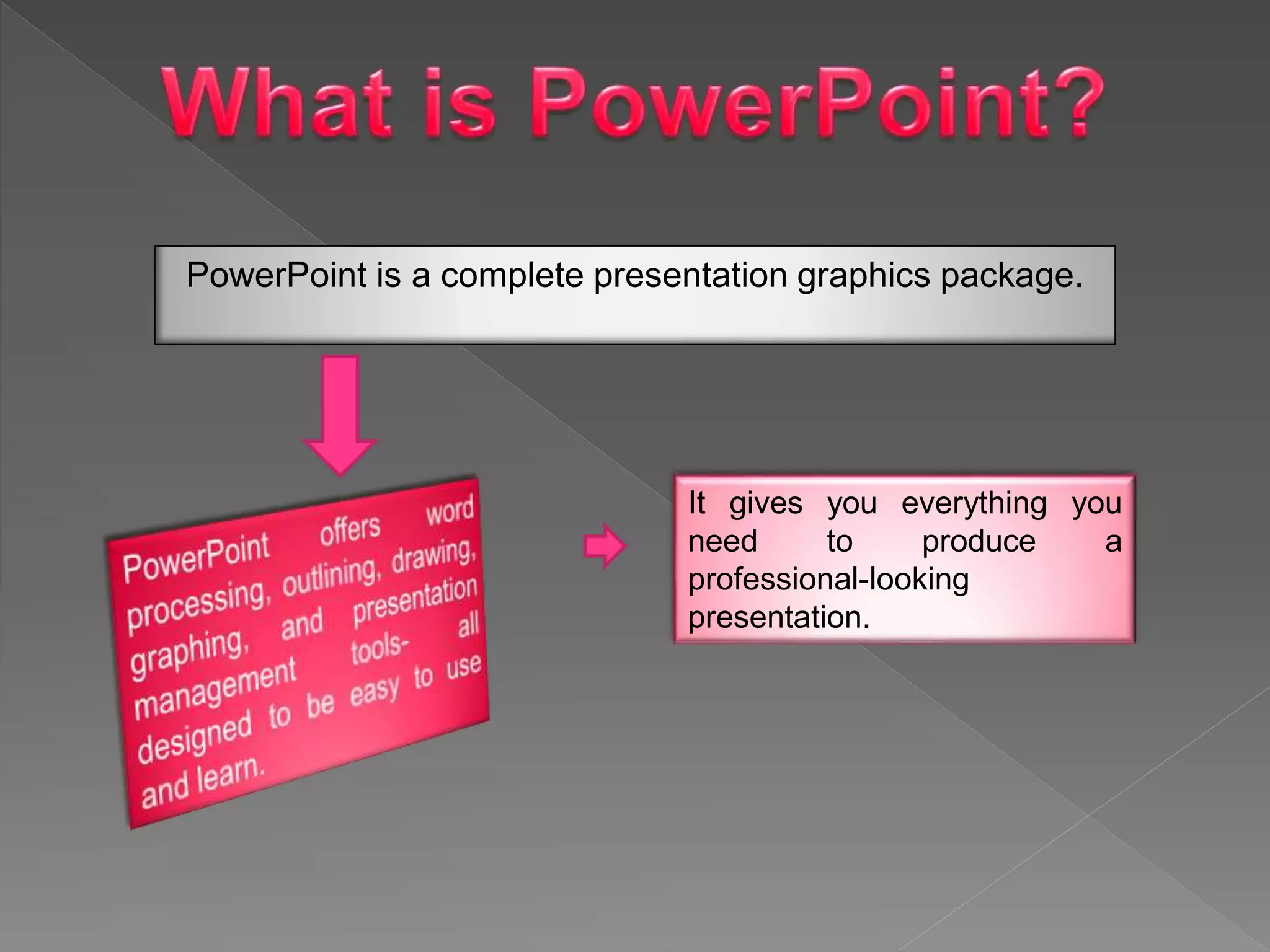 What is PowerPoint?

PowerPoint is a complete presentation graphics package.

PowerPoint offers word processing, outlining, drawing, graphing, and presentation management tools- all designed to be easy to use and learn.

It gives you everything you need to produce a professional-looking presentation.